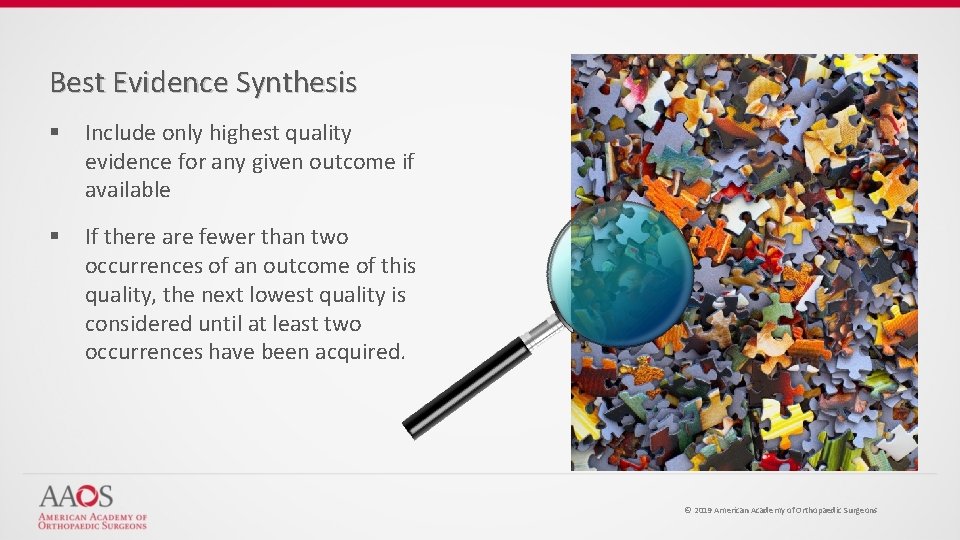 Best Evidence Synthesis

▪ Include only highest quality evidence for any given outcome if available

▪ If there are fewer than two occurrences of an outcome of this quality, the next lowest quality is considered until at least two occurrences have been acquired.

AAOS
AMERICAN ACADEMY OF ORTHOPAEDIC SURGEONS

© 2019 American Academy of Orthopaedic Surgeons